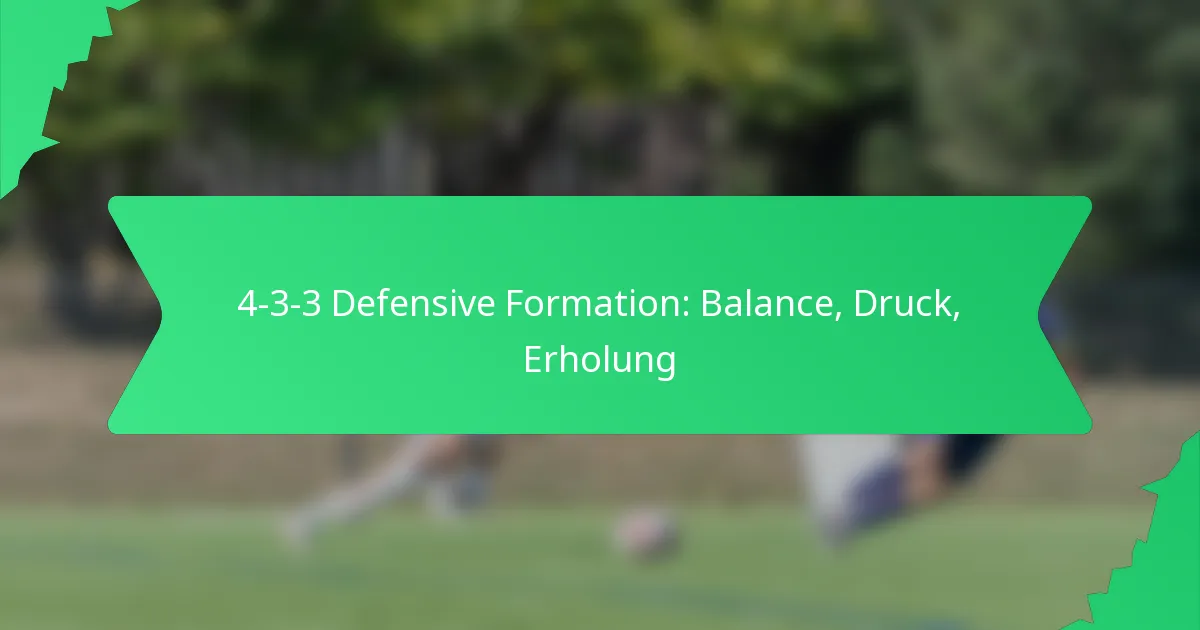 4-3-3 Defensive Formation: Balance, Druck, Erholung